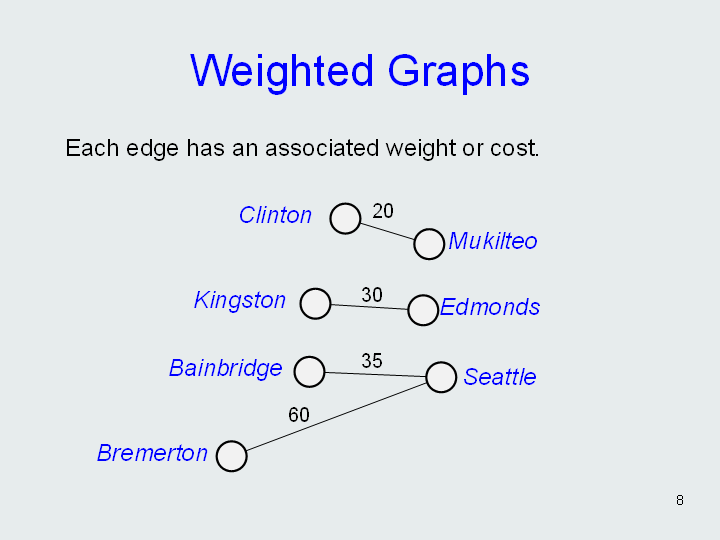 Weighted Graphs

Each edge has an associated weight or cost.

Clinton
20
Mukilteo

Kingston
30
Edmonds

Bainbridge
35
Seattle

60
Bremerton

8